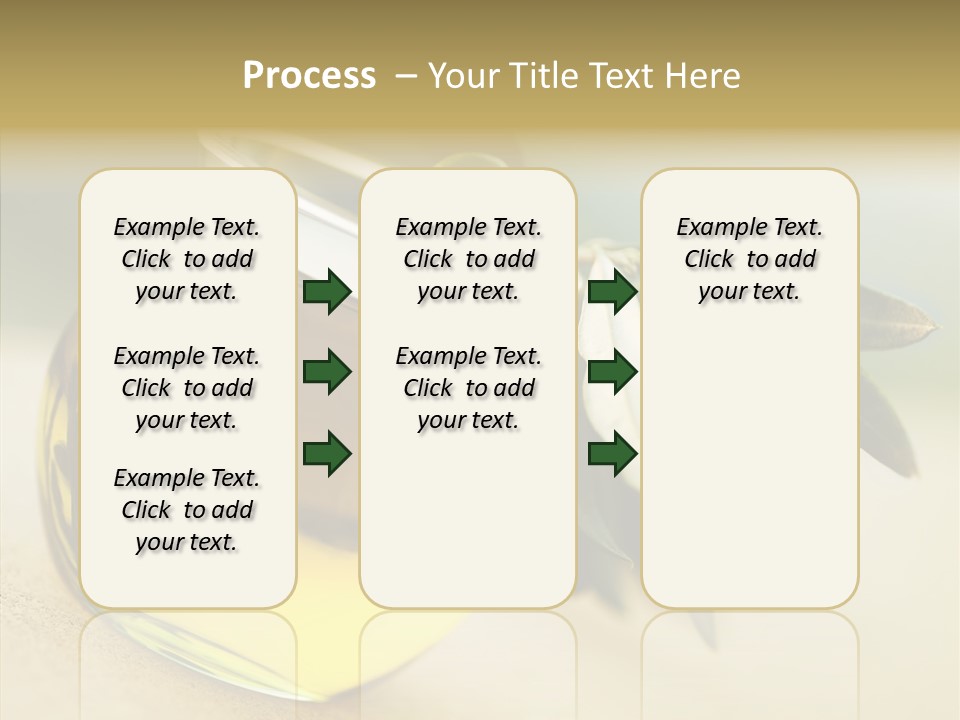 Process – Your Title Text Here

Example Text. Click to add your text.

Example Text. Click to add your text.

Example Text. Click to add your text.

Example Text. Click to add your text.

Example Text. Click to add your text.

Example Text. Click to add your text.